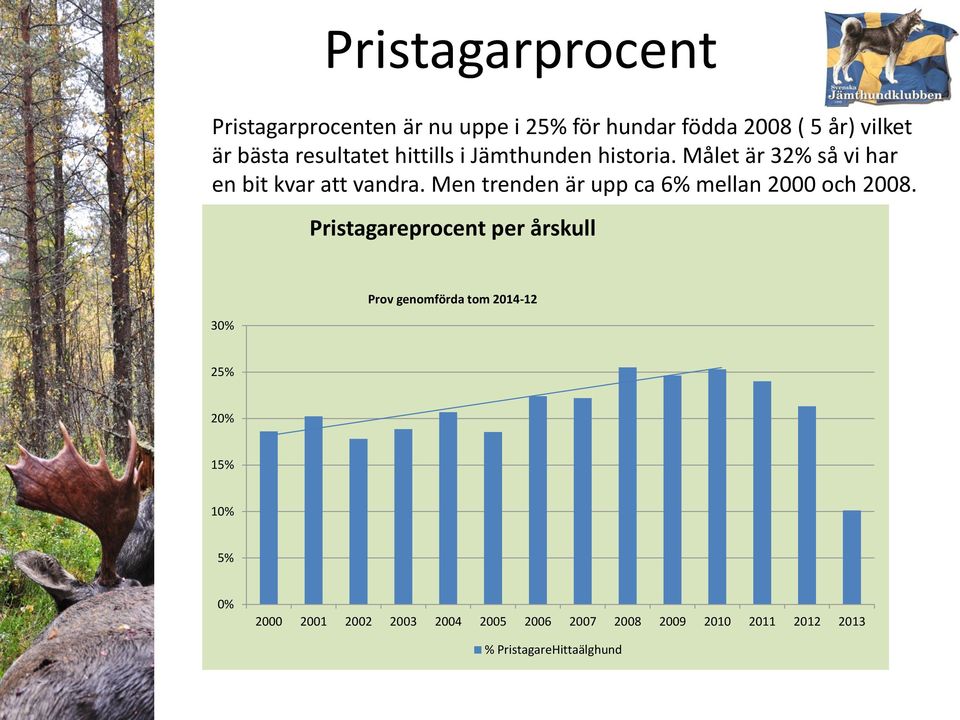 Pristagarprocent

Svenska Jämthundklubben

Pristagarprocenten är nu uppe i 25% för hundar födda 2008 ( 5 år) vilket är bästa resultatet hittills i Jämthunden historia. Målet är 32% så vi har en bit kvar att vandra. Men trenden är upp ca 6% mellan 2000 och 2008.

Pristagareprocent per årskull

Prov genomförda tom 2014-12

30%
25%
20%
15%
10%
5%
0%

2000 2001 2002 2003 2004 2005 2006 2007 2008 2009 2010 2011 2012 2013

% PristagareHittaälghund